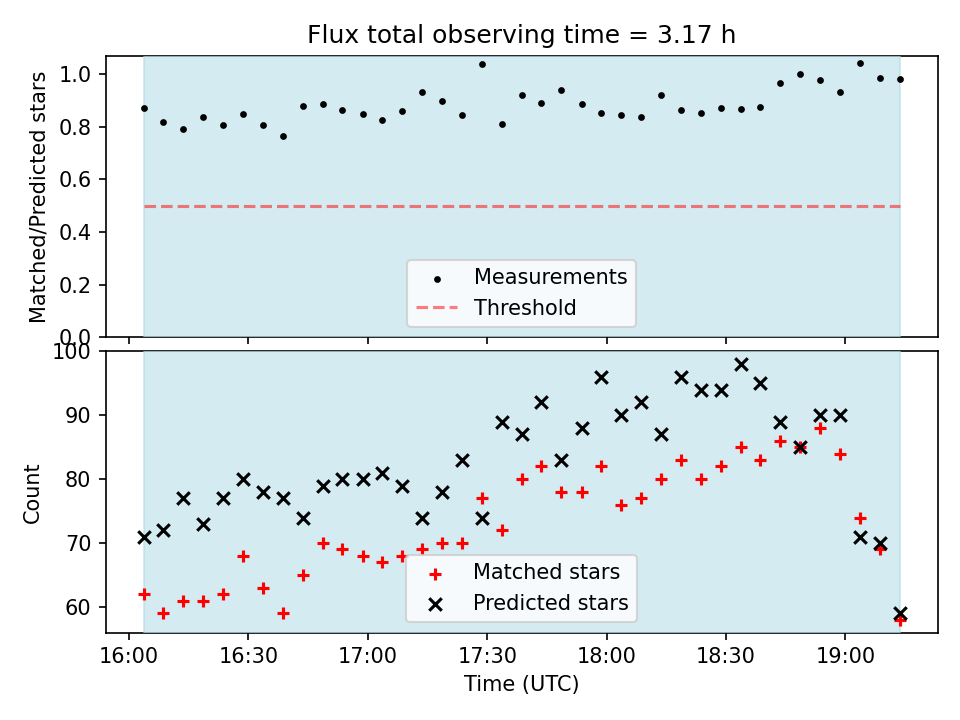 Flux total observing time = 3.17 h

Matched/Predicted stars

1.0
0.8
0.6
0.4
0.2
0.0

Measurements
Threshold

Count

100
90
80
70
60

Matched stars
Predicted stars

16:00
16:30
17:00
17:30
18:00
18:30
19:00

Time (UTC)